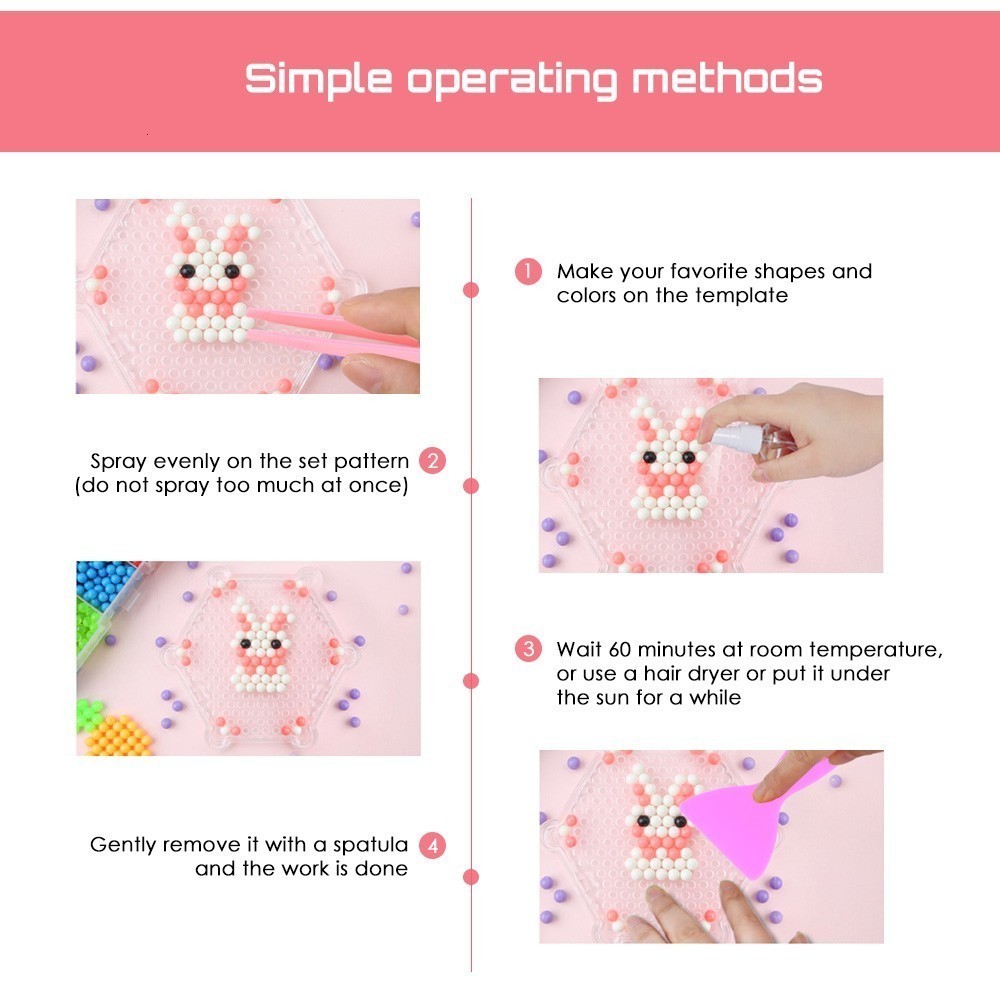 Simple operating methods

1 Make your favorite shapes and colors on the template

Spray evenly on the set pattern (do not spray too much at once) 2

3 Wait 60 minutes at room temperature, or use a hair dryer or put it under the sun for a while

Gently remove it with a spatula and the work is done 4